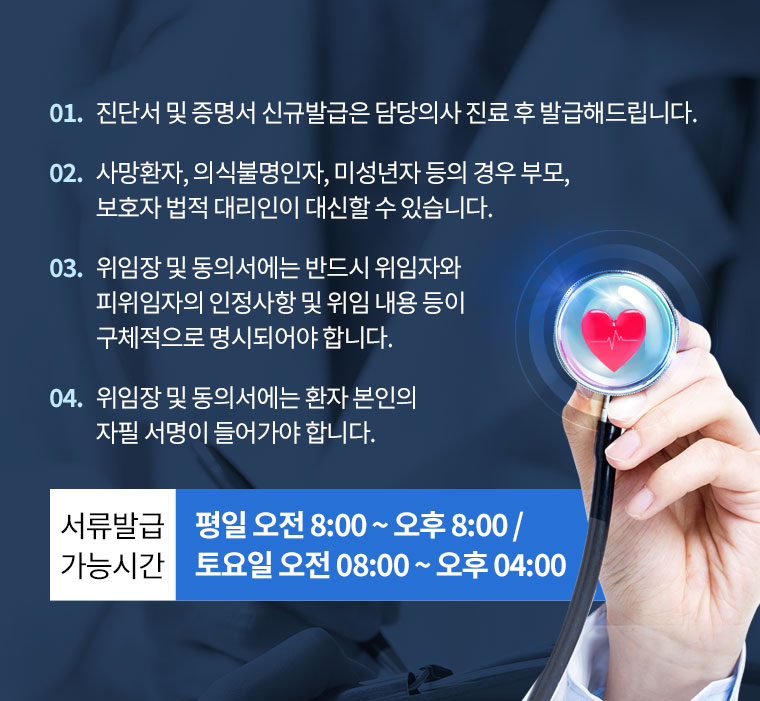 01. 진단서 및 증명서 신규발급은 담당의사 진료 후 발급해드립니다.

02. 사망환자, 의식불명인자, 미성년자 등의 경우 부모, 보호자 법적 대리인이 대신할 수 있습니다.

03. 위임장 및 동의서에는 반드시 위임자와 피위임자의 인정사항 및 위임 내용 등이 구체적으로 명시되어야 합니다.

04. 위임장 및 동의서에는 환자 본인의 자필 서명이 들어가야 합니다.

서류발급 가능시간

평일 오전 8:00 ~ 오후 8:00 / 토요일 오전 08:00 ~ 오후 04:00